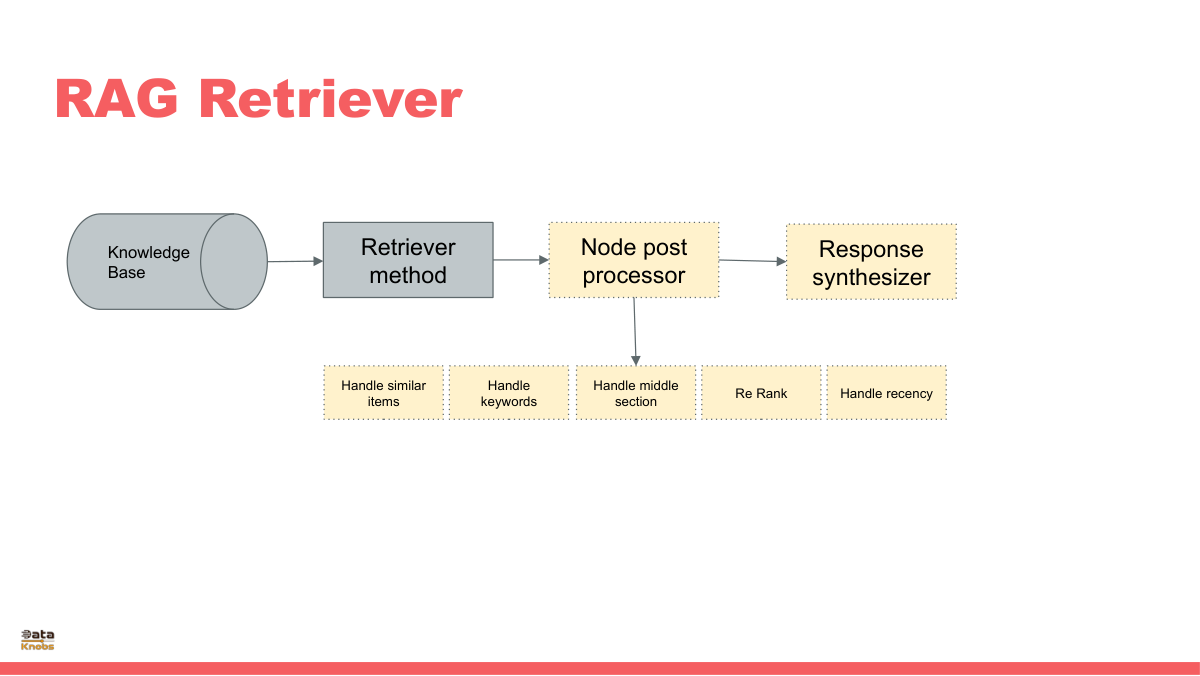 RAG Retriever

Knowledge Base

Retriever method

Node post processor

Response synthesizer

Handle similar items

Handle keywords

Handle middle section

Re Rank

Handle recency

Data Knobs